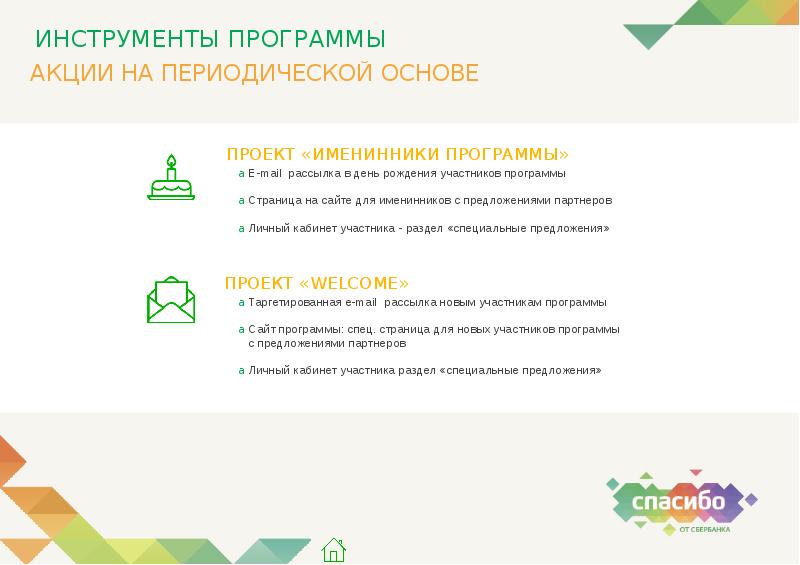 ИНСТРУМЕНТЫ ПРОГРАММЫ
АКЦИИ НА ПЕРИОДИЧЕСКОЙ ОСНОВЕ

ПРОЕКТ «ИМЕНИННИКИ ПРОГРАММЫ»

a E-mail рассылка в день рождения участников программы

a Страница на сайте для именинников с предложениями партнеров

a Личный кабинет участника - раздел «специальные предложения»

ПРОЕКТ «WELCOME»

a Таргетированная e-mail рассылка новым участникам программы

a Сайт программы: спец. страница для новых участников программы с предложениями партнеров

a Личный кабинет участника раздел «специальные предложения»

спасибо
ОТ СБЕРБАНКА